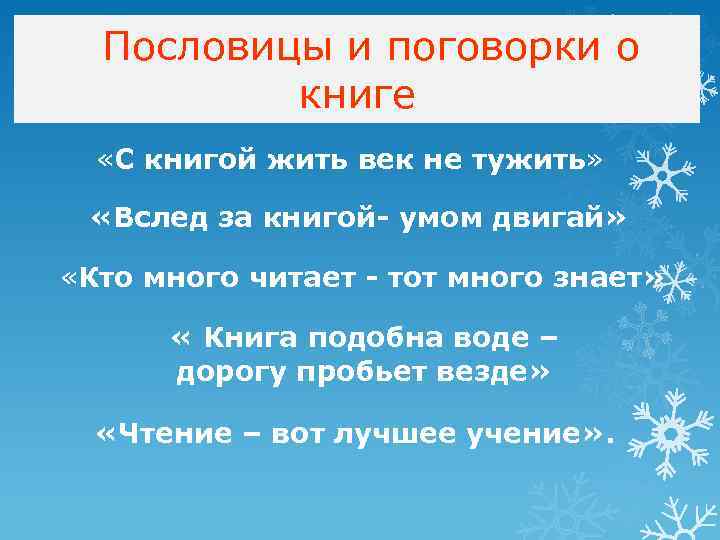 Пословицы и поговорки о книге

«С книгой жить век не тужить»

«Вслед за книгой- умом двигай»

«Кто много читает - тот много знает»

« Книга подобна воде – дорогу пробьет везде»

«Чтение – вот лучшее учение».